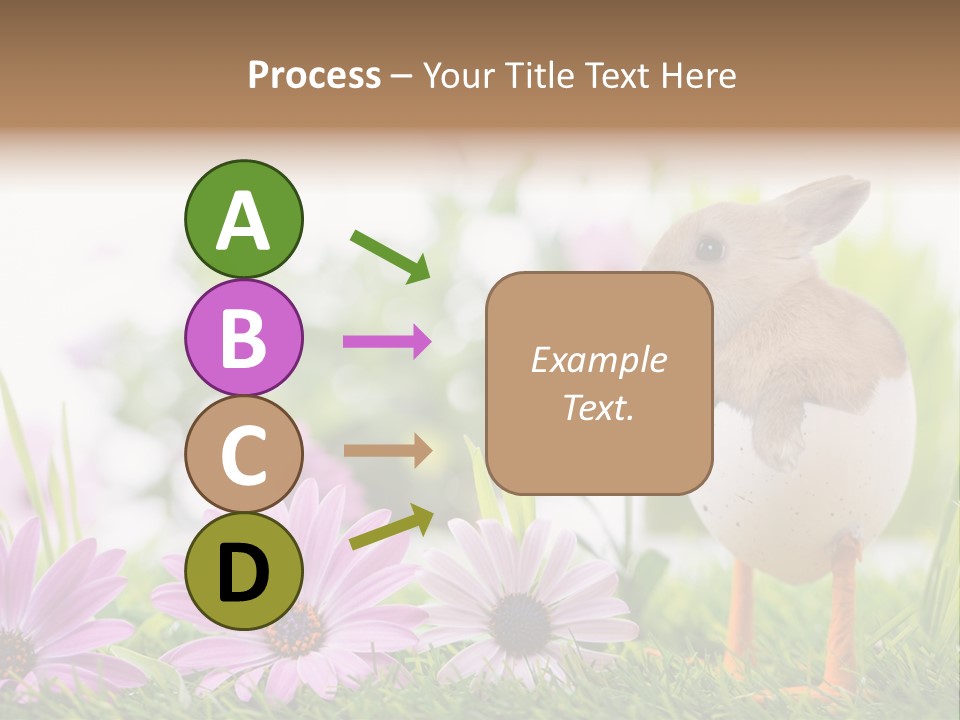 Process – Your Title Text Here

A

B

C

D

Example Text.